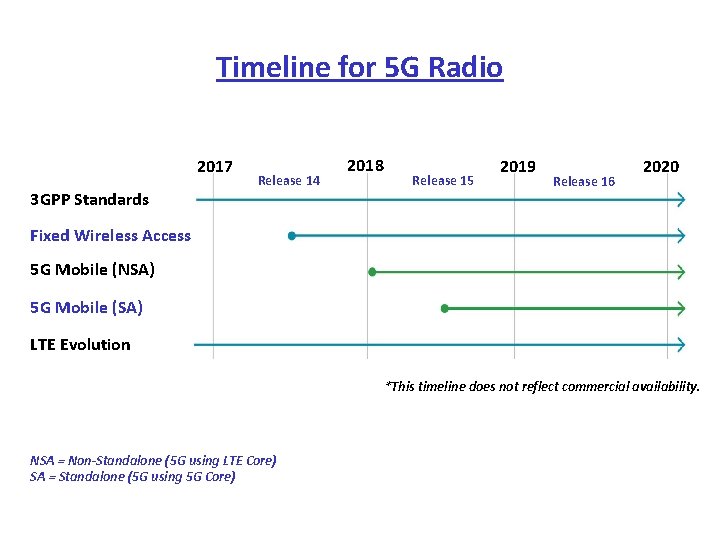 Timeline for 5G Radio

2017 2018 2019 2020

Release 14 Release 15 Release 16

3GPP Standards

Fixed Wireless Access

5G Mobile (NSA)

5G Mobile (SA)

LTE Evolution

*This timeline does not reflect commercial availability.

NSA = Non-Standalone (5G using LTE Core)
SA = Standalone (5G using 5G Core)